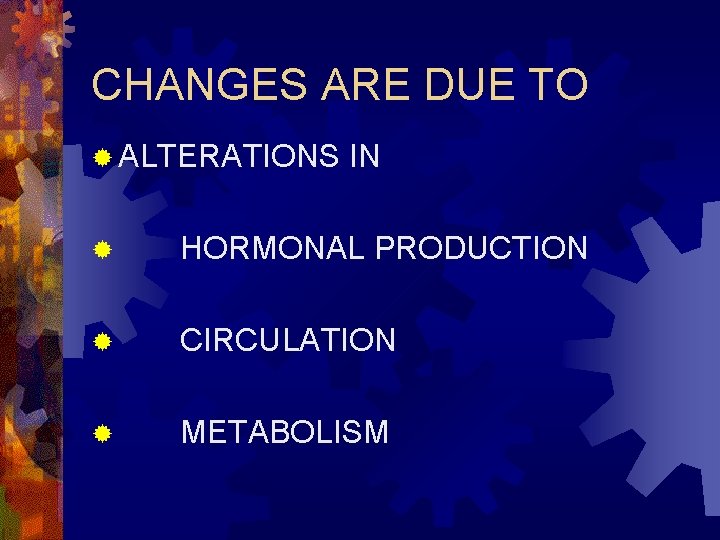 CHANGES ARE DUE TO

ALTERATIONS IN

HORMONAL PRODUCTION

CIRCULATION

METABOLISM